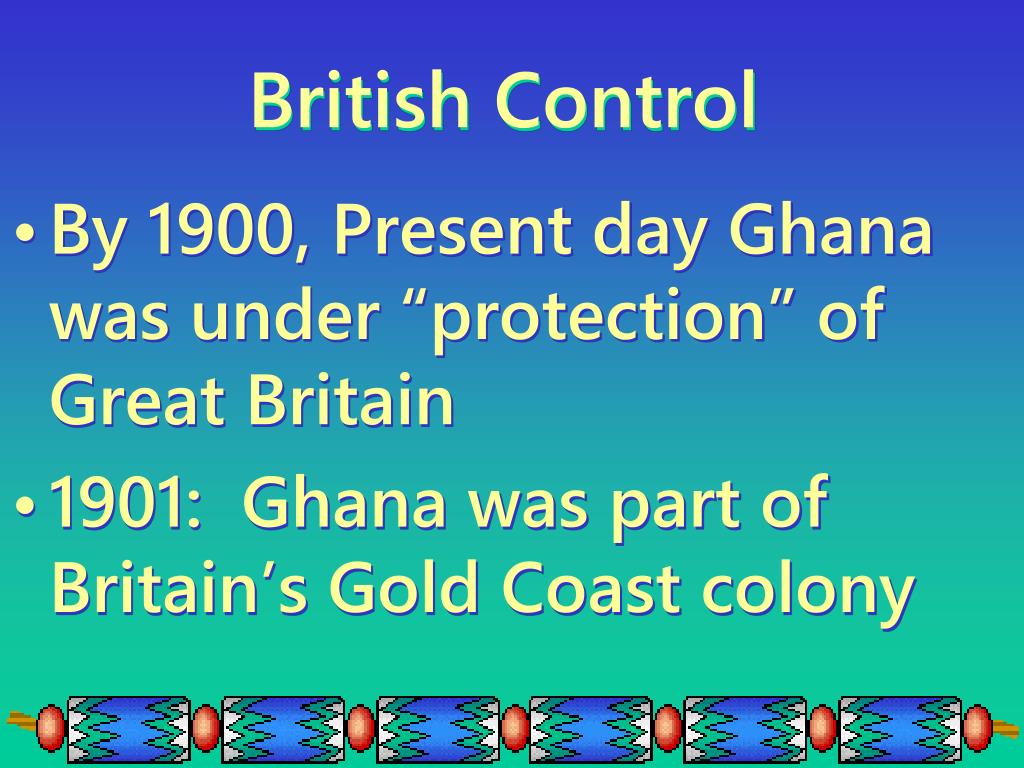 British Control

• By 1900, Present day Ghana was under “protection” of Great Britain

• 1901: Ghana was part of Britain’s Gold Coast colony